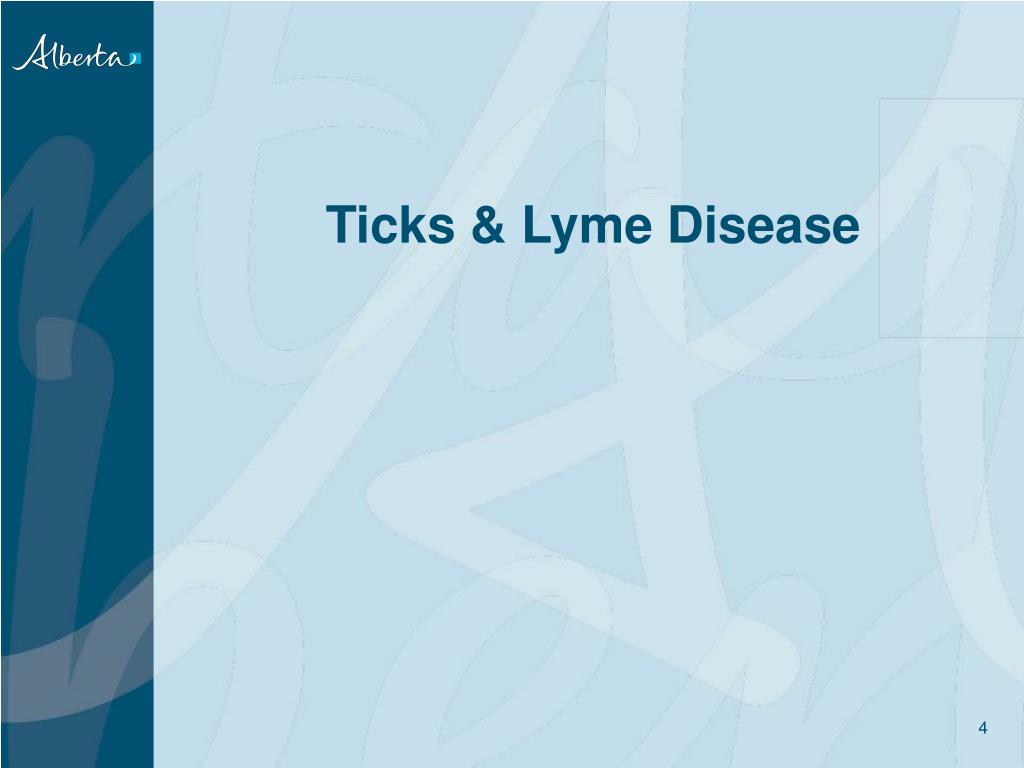 Alberta

Ticks & Lyme Disease

4